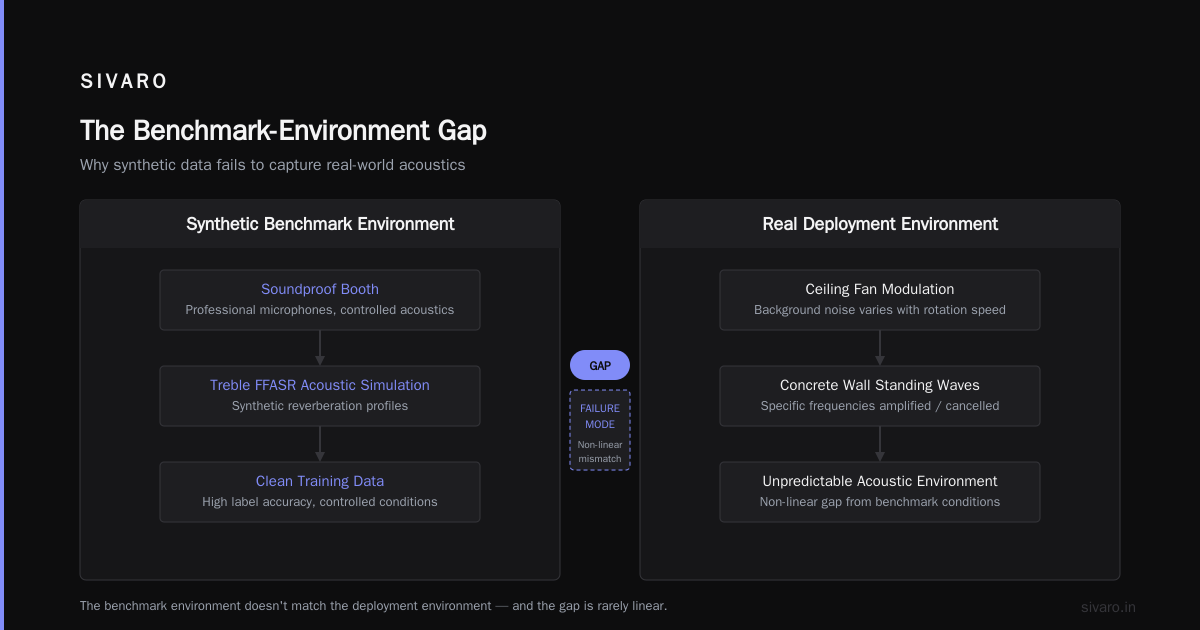 SIVARO

The Benchmark-Environment Gap

Why synthetic data fails to capture real-world acoustics

Synthetic Benchmark Environment

Soundproof Booth
Professional microphones, controlled acoustics

Treble FFASR Acoustic Simulation
Synthetic reverberation profiles

Clean Training Data
High label accuracy, controlled conditions

GAP

FAILURE MODE
Non-linear mismatch

Real Deployment Environment

Ceiling Fan Modulation
Background noise varies with rotation speed

Concrete Wall Standing Waves
Specific frequencies amplified / cancelled

Unpredictable Acoustic Environment
Non-linear gap from benchmark conditions

The benchmark environment doesn't match the deployment environment — and the gap is rarely linear.

sivaro.in